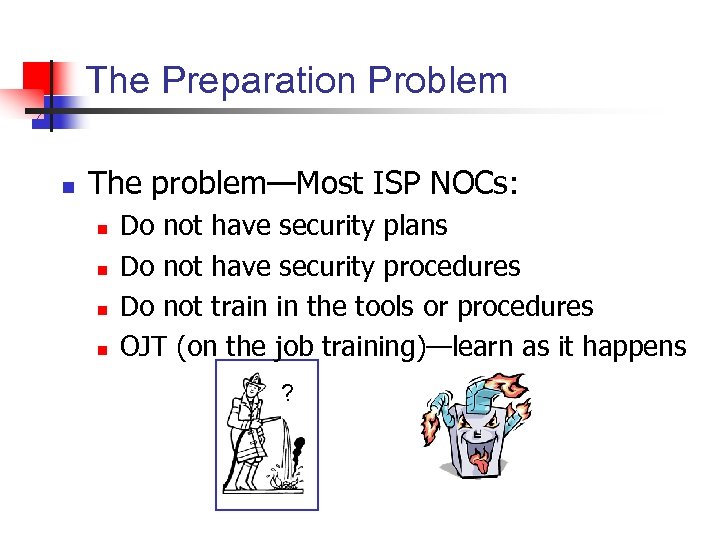 The Preparation Problem

The problem—Most ISP NOCs:

Do not have security plans

Do not have security procedures

Do not train in the tools or procedures

OJT (on the job training)—learn as it happens

?